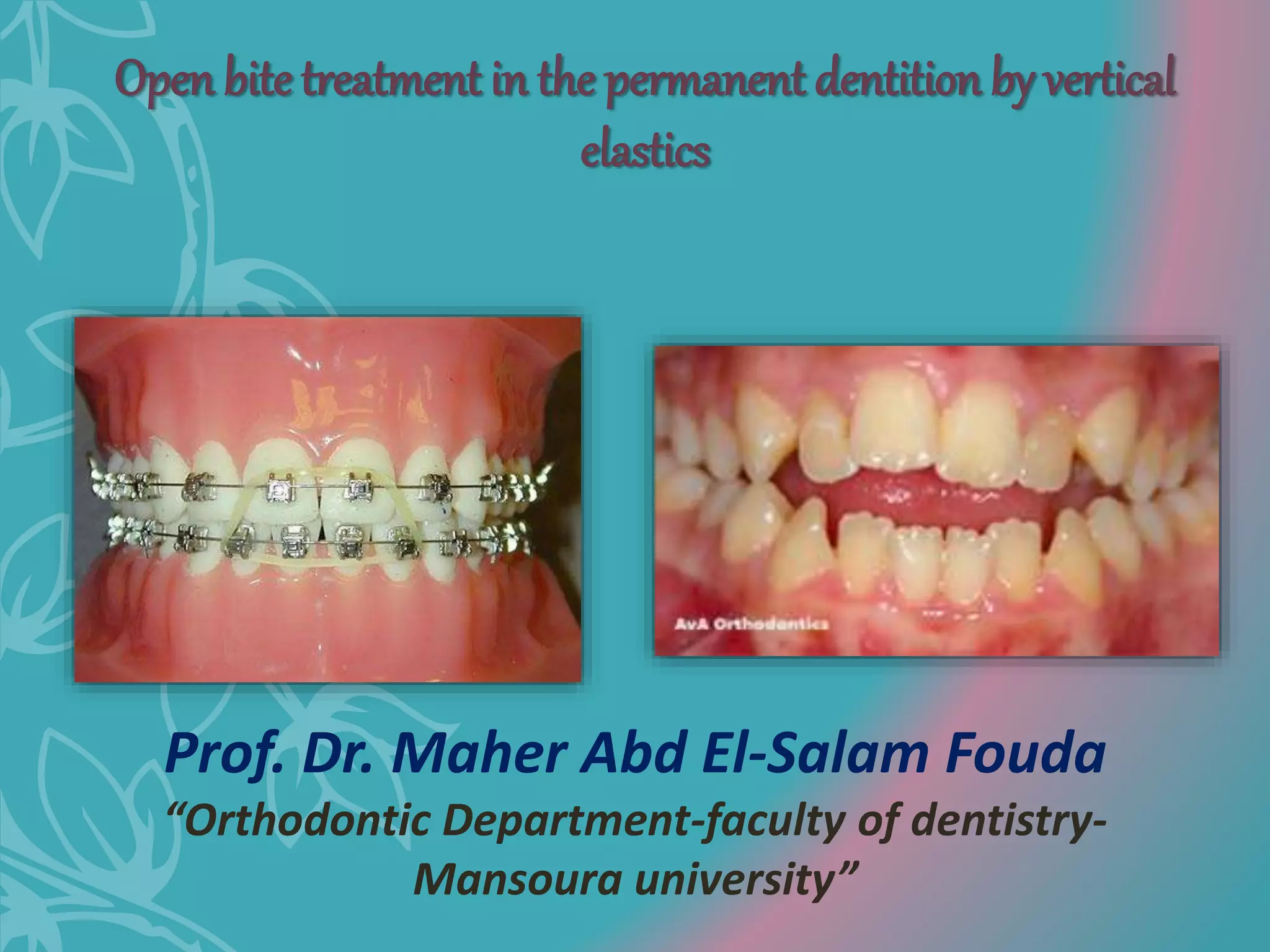 Open bite treatment in the permanent dentition by vertical elastics

AvA Orthodontics

Prof. Dr. Maher Abd El-Salam Fouda

“Orthodontic Department-faculty of dentistry-Mansoura university”